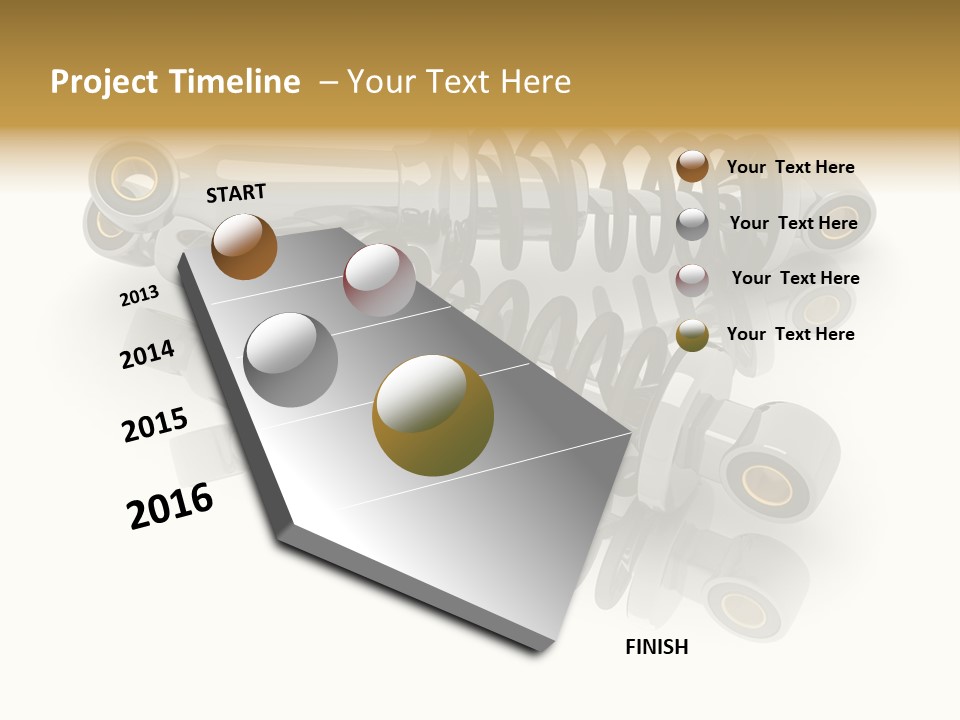 Project Timeline – Your Text Here

START

2013

2014

2015

2016

FINISH

Your Text Here

Your Text Here

Your Text Here

Your Text Here